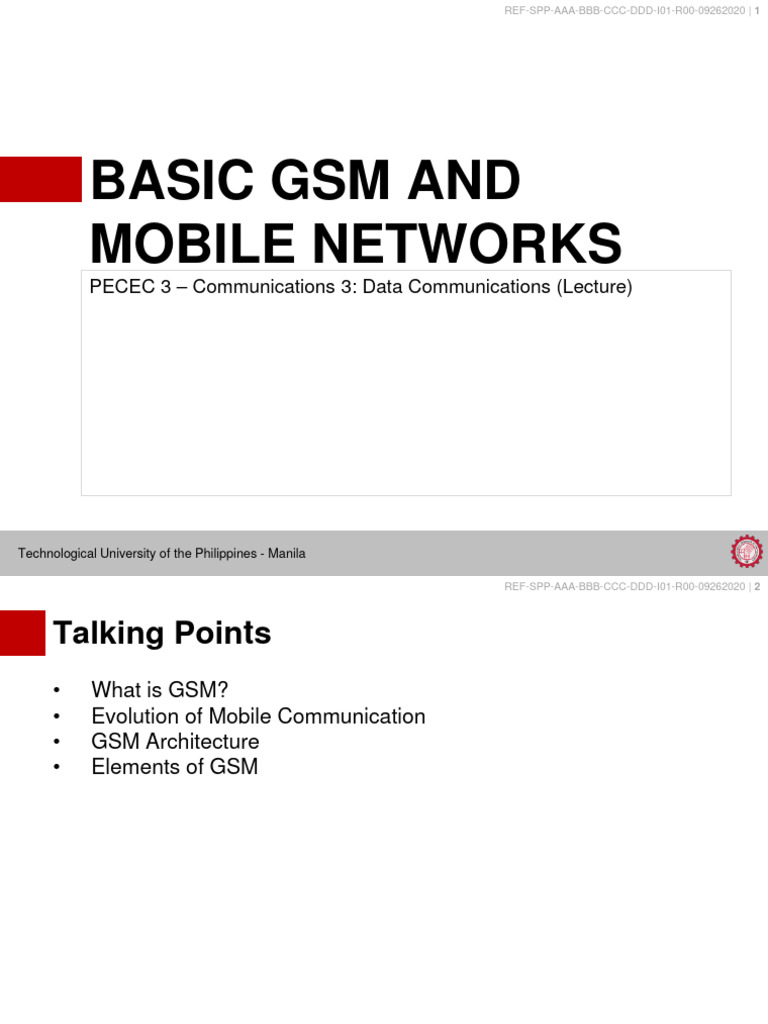 REF-SPP-AAA-BBB-CCC-DDD-I01-R00-09262020 | 1

BASIC GSM AND MOBILE NETWORKS

PECEC 3 – Communications 3: Data Communications (Lecture)

Technological University of the Philippines - Manila

REF-SPP-AAA-BBB-CCC-DDD-I01-R00-09262020 | 2

Talking Points

• What is GSM?
• Evolution of Mobile Communication
• GSM Architecture
• Elements of GSM